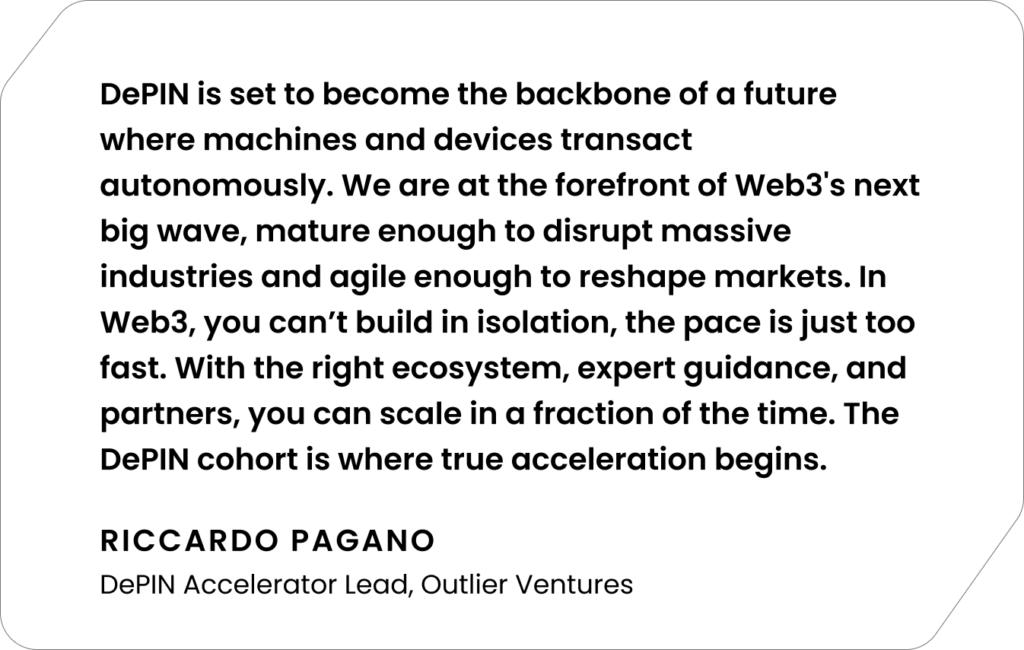 DePIN is set to become the backbone of a future where machines and devices transact autonomously. We are at the forefront of Web3's next big wave, mature enough to disrupt massive industries and agile enough to reshape markets. In Web3, you can’t build in isolation, the pace is just too fast. With the right ecosystem, expert guidance, and partners, you can scale in a fraction of the time. The DePIN cohort is where true acceleration begins.

RICCARDO PAGANO
DePIN Accelerator Lead, Outlier Ventures